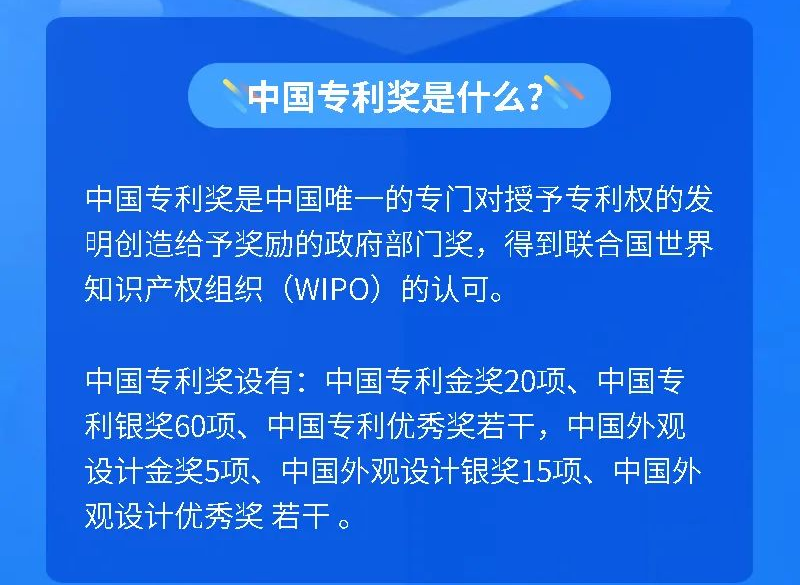 中国专利奖是什么?

中国专利奖是中国唯一的专门对授予专利权的发明创造给予奖励的政府部门奖，得到联合国世界知识产权组织（WIPO）的认可。

中国专利奖设有：中国专利金奖20项、中国专利银奖60项、中国专利优秀奖若干，中国外观设计金奖5项、中国外观设计银奖15项、中国外观设计优秀奖 若干 。